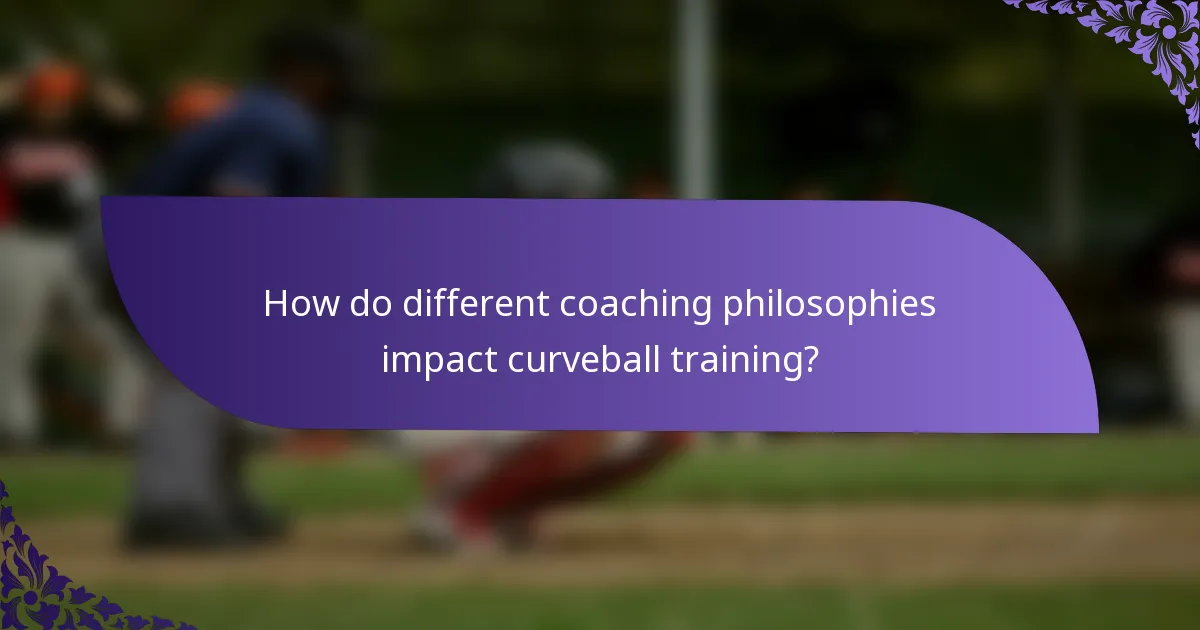 How do different coaching philosophies impact curveball training?